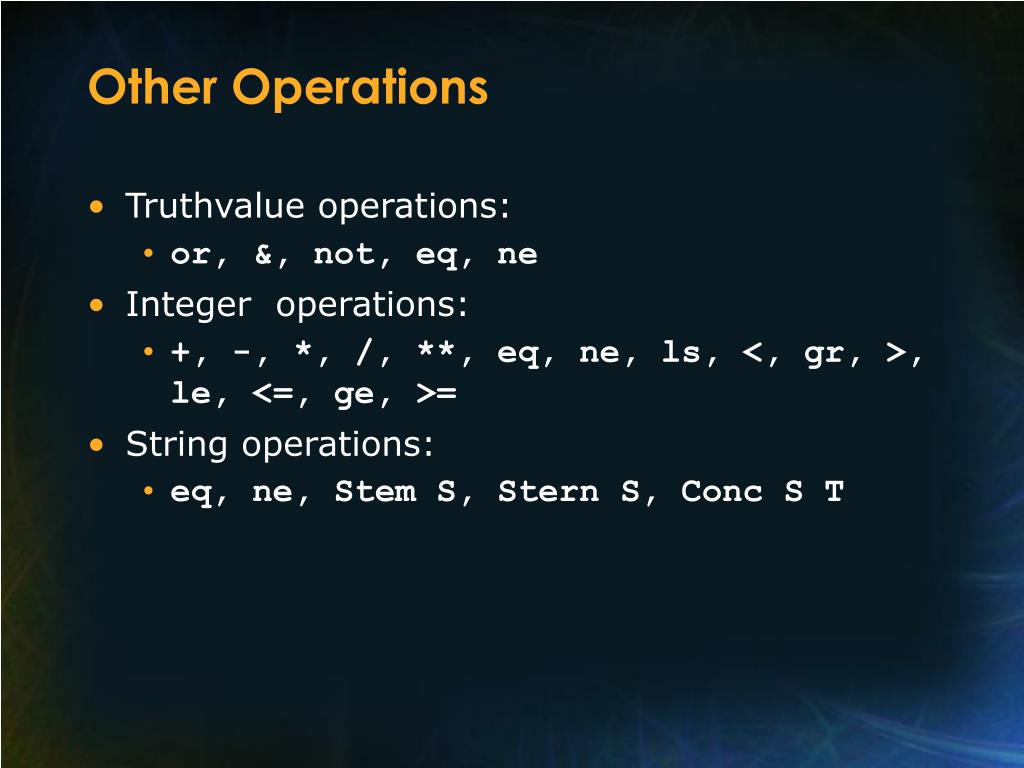 Other Operations

• Truthvalue operations:
  • or, &, not, eq, ne
• Integer operations:
  • +, -, *, /, **, eq, ne, ls, <, gr, >, le, <=, ge, >=
• String operations:
  • eq, ne, Stem S, Stern S, Conc S T